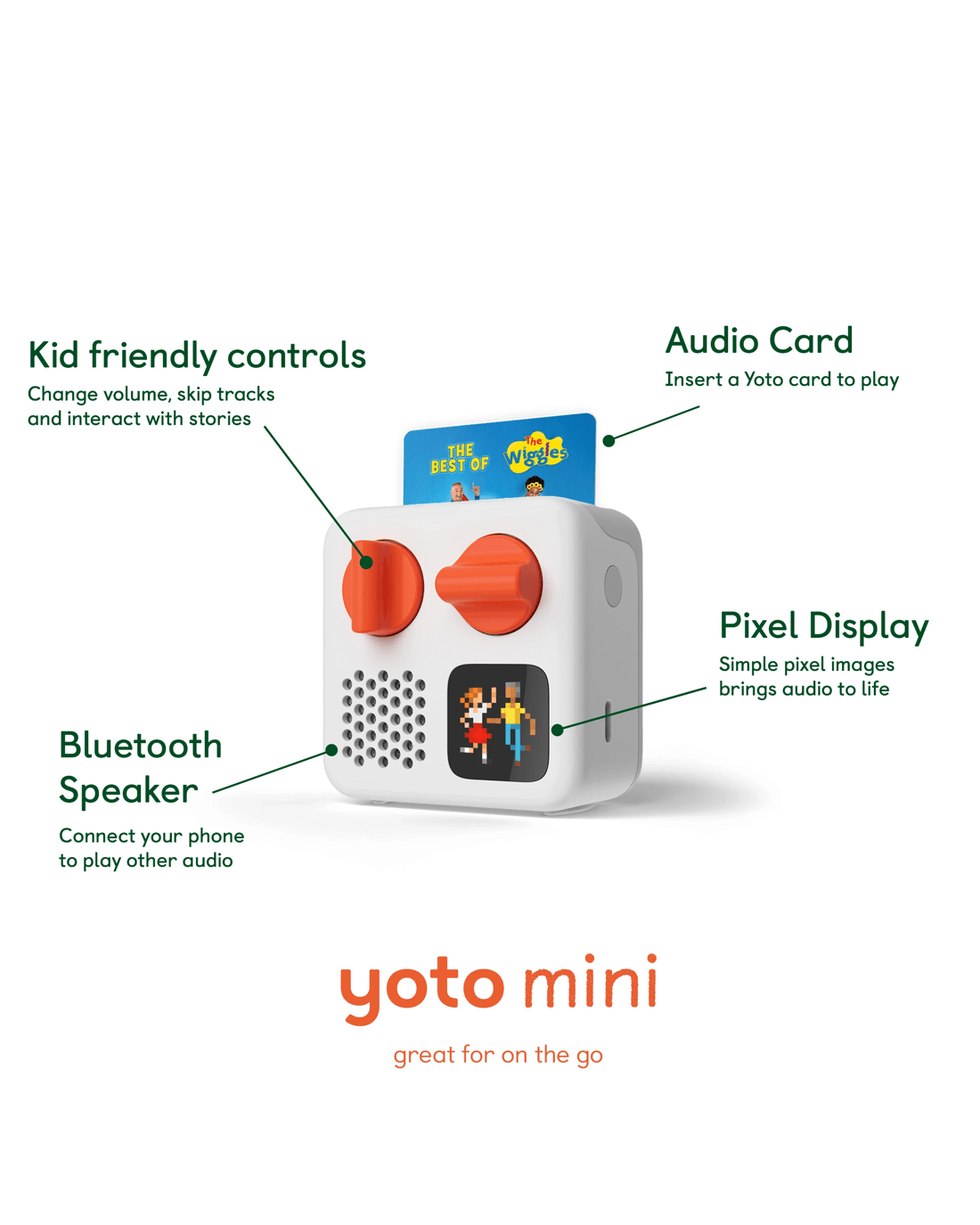 Kid friendly controls
Change volume, skip tracks and interact with stories

Audio Card
Insert a Yoto card to play

THE BEST OF
The Wiggles

Pixel Display
Simple pixel images brings audio to life

Bluetooth Speaker
Connect your phone to play other audio

yoto mini
great for on the go